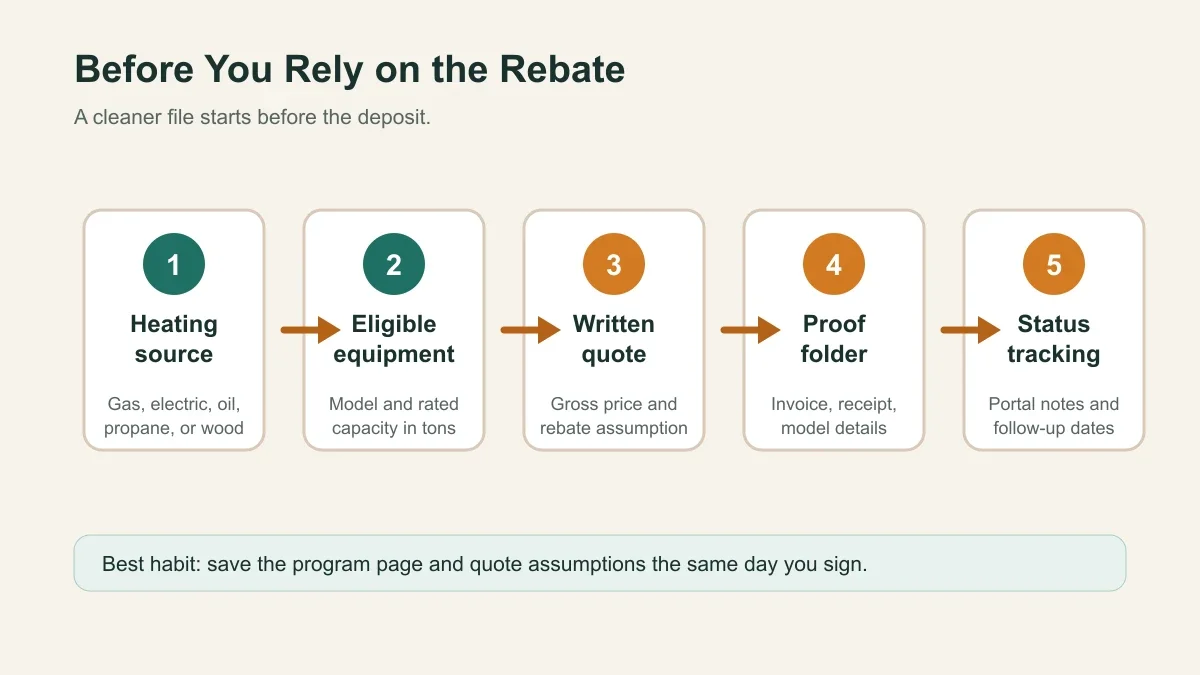 Before You Rely on the Rebate

A cleaner file starts before the deposit.

1
Heating source
Gas, electric, oil, propane, or wood

2
Eligible equipment
Model and rated capacity in tons

3
Written quote
Gross price and rebate assumption

4
Proof folder
Invoice, receipt, model details

5
Status tracking
Portal notes and follow-up dates

Best habit: save the program page and quote assumptions the same day you sign.